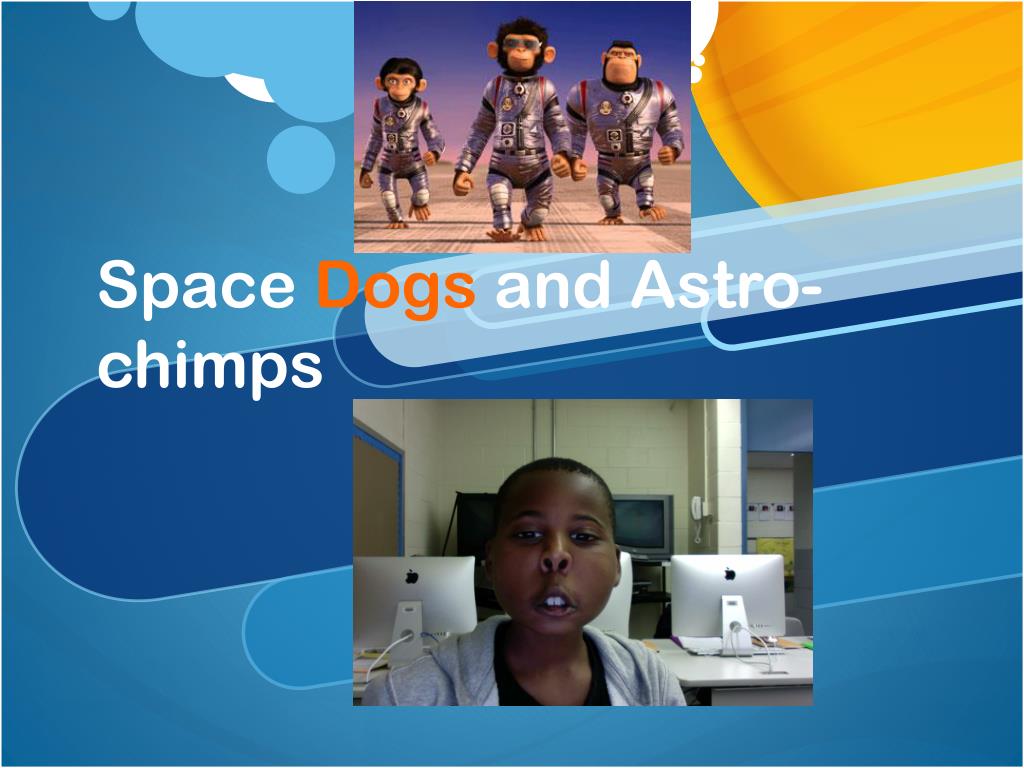 Space Dogs and Astro-chimps